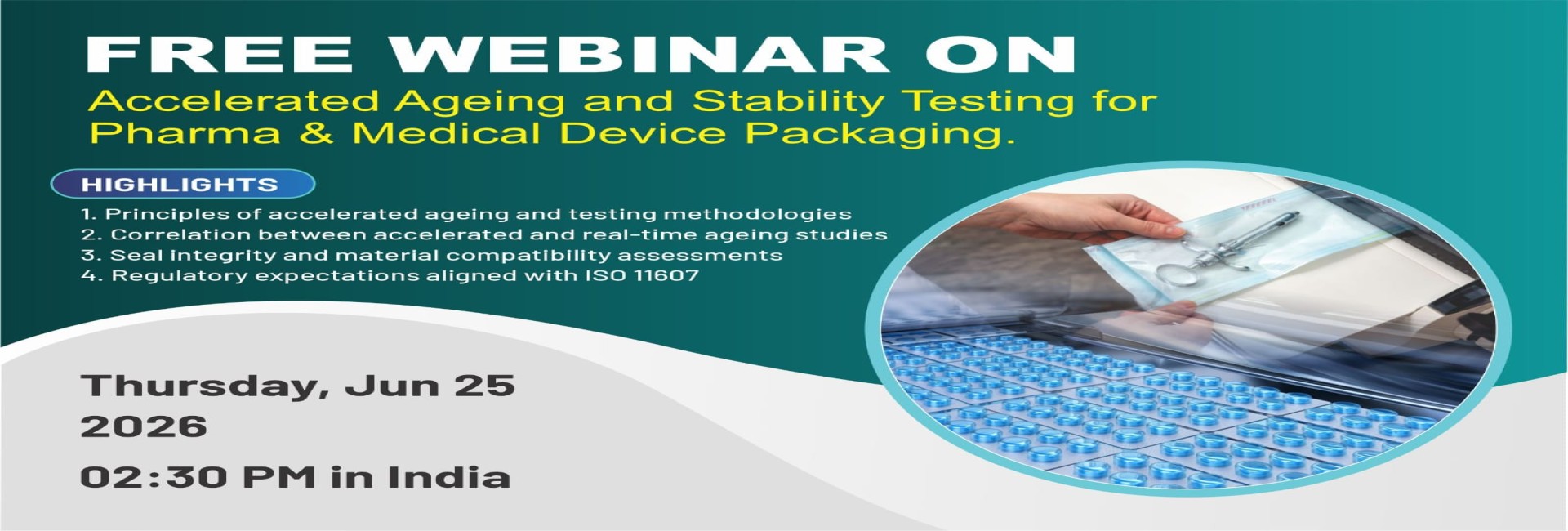 FREE WEBINAR ON
Accelerated Ageing and Stability Testing for Pharma & Medical Device Packaging.

HIGHLIGHTS
1. Principles of accelerated ageing and testing methodologies
2. Correlation between accelerated and real-time ageing studies
3. Seal integrity and material compatibility assessments
4. Regulatory expectations aligned with ISO 11607

Thursday, Jun 25 2026
02:30 PM in India